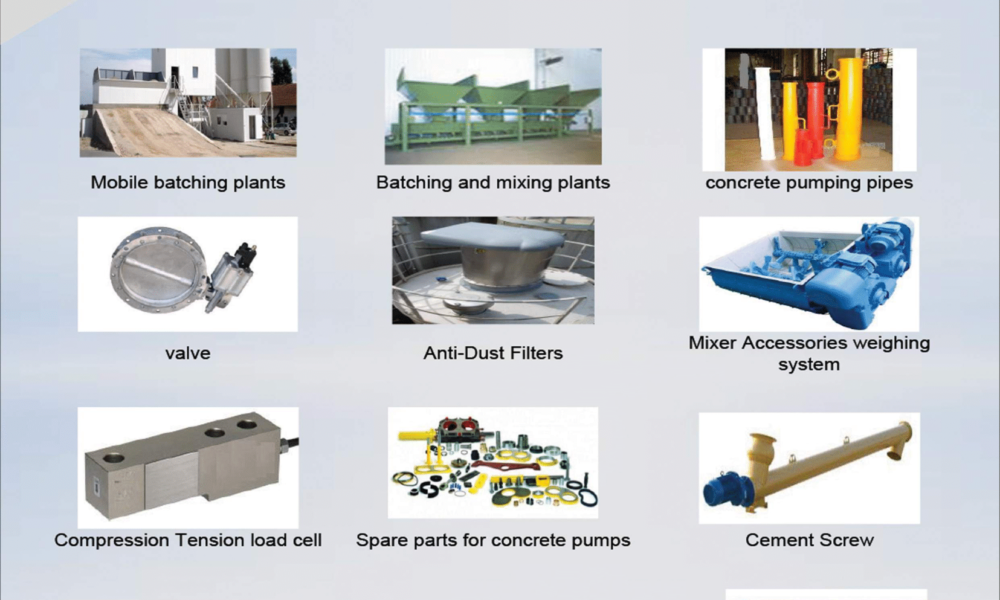 Mobile batching plants

Batching and mixing plants

concrete pumping pipes

valve

Anti-Dust Filters

Mixer Accessories weighing system

Compression Tension load cell

Spare parts for concrete pumps

Cement Screw